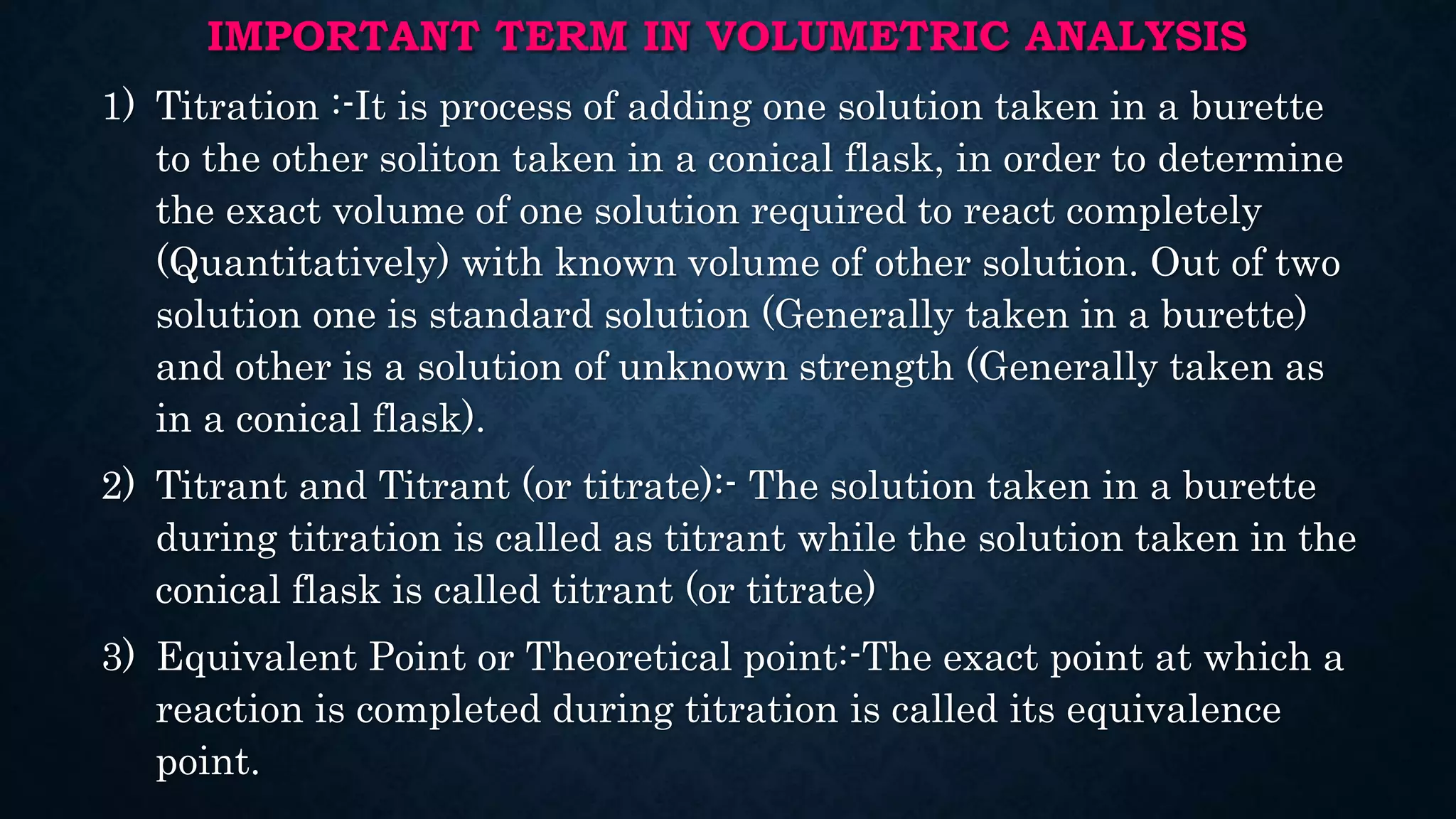 IMPORTANT TERM IN VOLUMETRIC ANALYSIS

1) Titration :-It is process of adding one solution taken in a burette to the other soliton taken in a conical flask, in order to determine the exact volume of one solution required to react completely (Quantitatively) with known volume of other solution. Out of two solution one is standard solution (Generally taken in a burette) and other is a solution of unknown strength (Generally taken as in a conical flask).

2) Titrant and Titrant (or titrate):- The solution taken in a burette during titration is called as titrant while the solution taken in the conical flask is called titrant (or titrate)

3) Equivalent Point or Theoretical point:-The exact point at which a reaction is completed during titration is called its equivalence point.